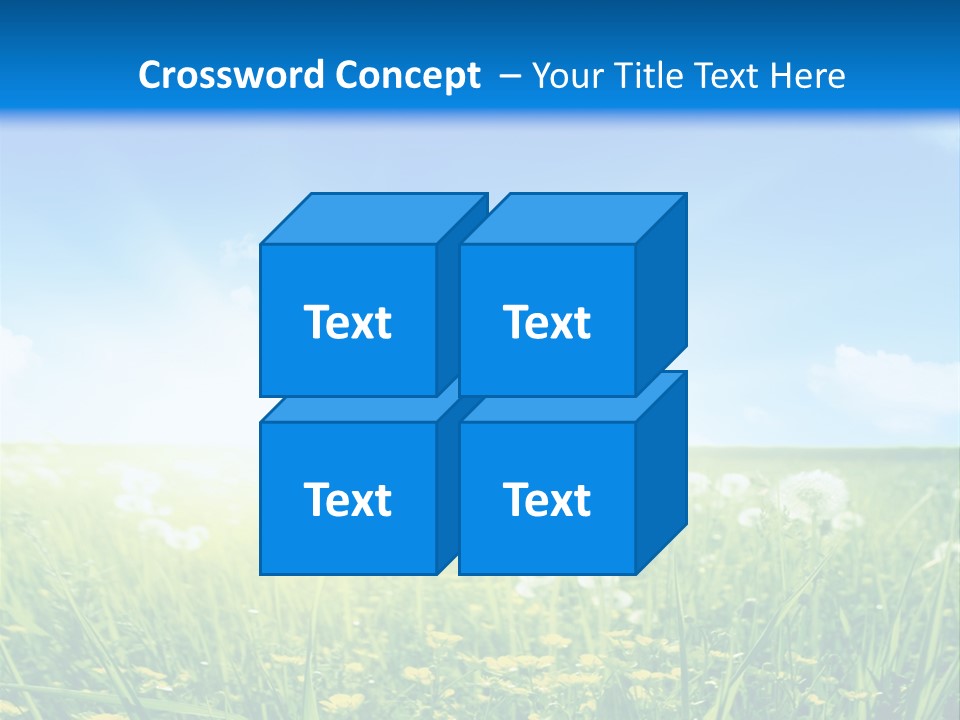 Crossword Concept – Your Title Text Here

Text

Text

Text

Text